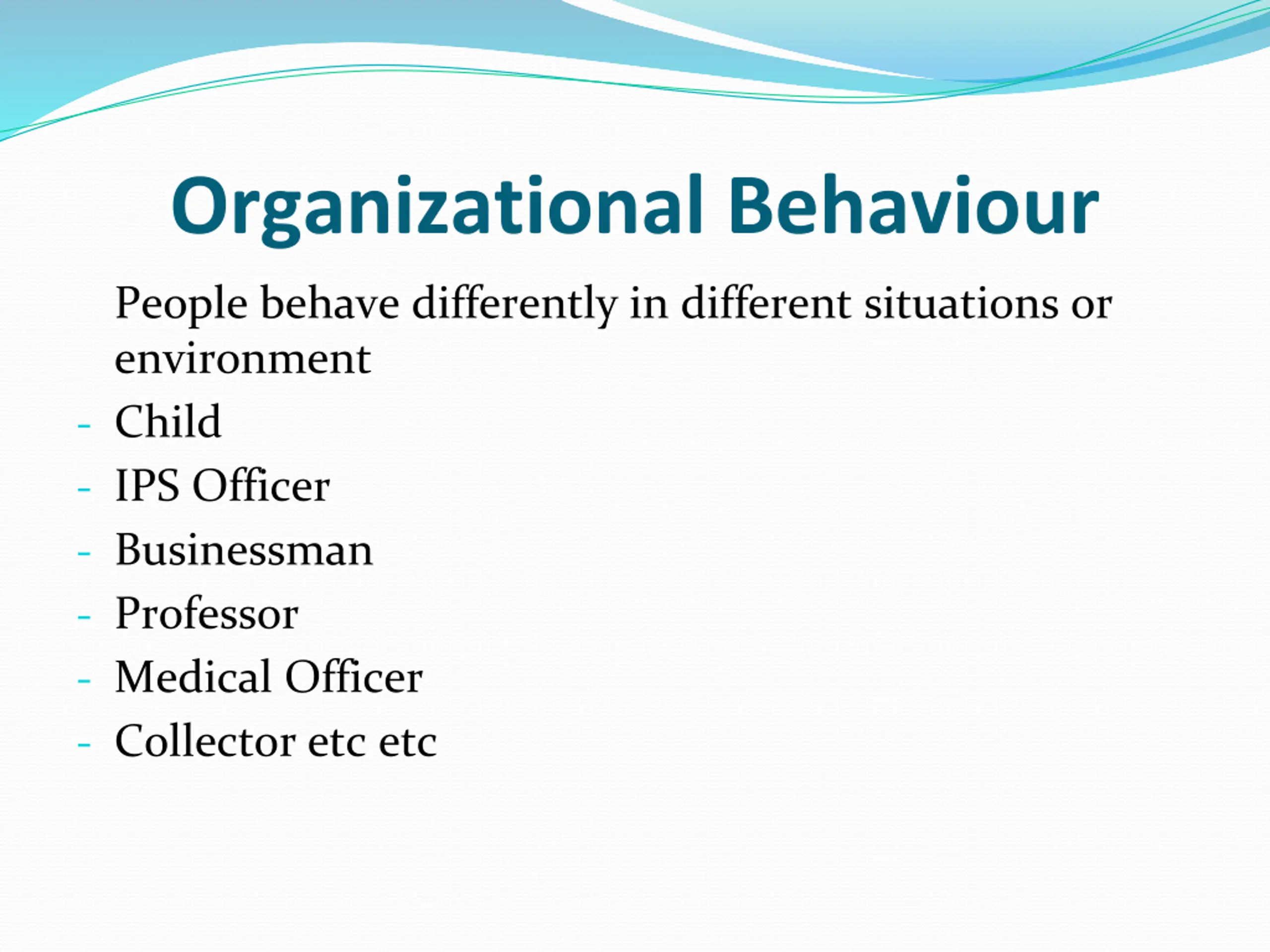 Organizational Behaviour

People behave differently in different situations or environment

- Child
- IPS Officer
- Businessman
- Professor
- Medical Officer
- Collector etc etc